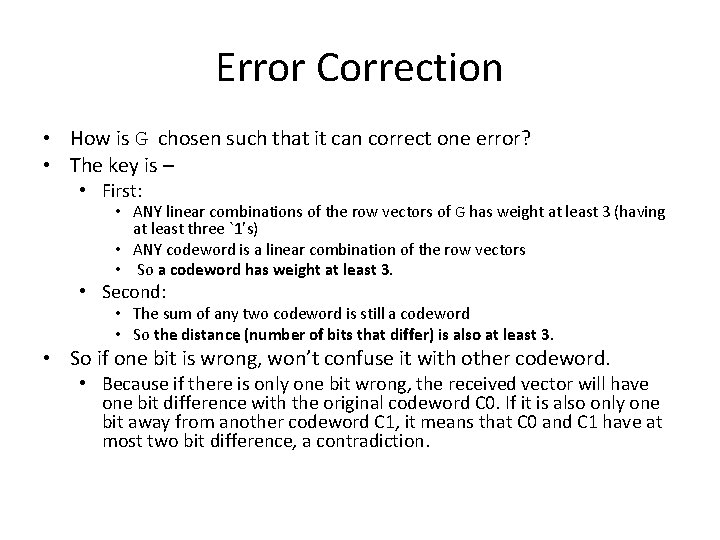 Error Correction

• How is G chosen such that it can correct one error?
• The key is –
  • First:
    • ANY linear combinations of the row vectors of G has weight at least 3 (having at least three `1's)
    • ANY codeword is a linear combination of the row vectors
    • So a codeword has weight at least 3.
  • Second:
    • The sum of any two codeword is still a codeword
    • So the distance (number of bits that differ) is also at least 3.
• So if one bit is wrong, won't confuse it with other codeword.
  • Because if there is only one bit wrong, the received vector will have one bit difference with the original codeword C0. If it is also only one bit away from another codeword C1, it means that C0 and C1 have at most two bit difference, a contradiction.